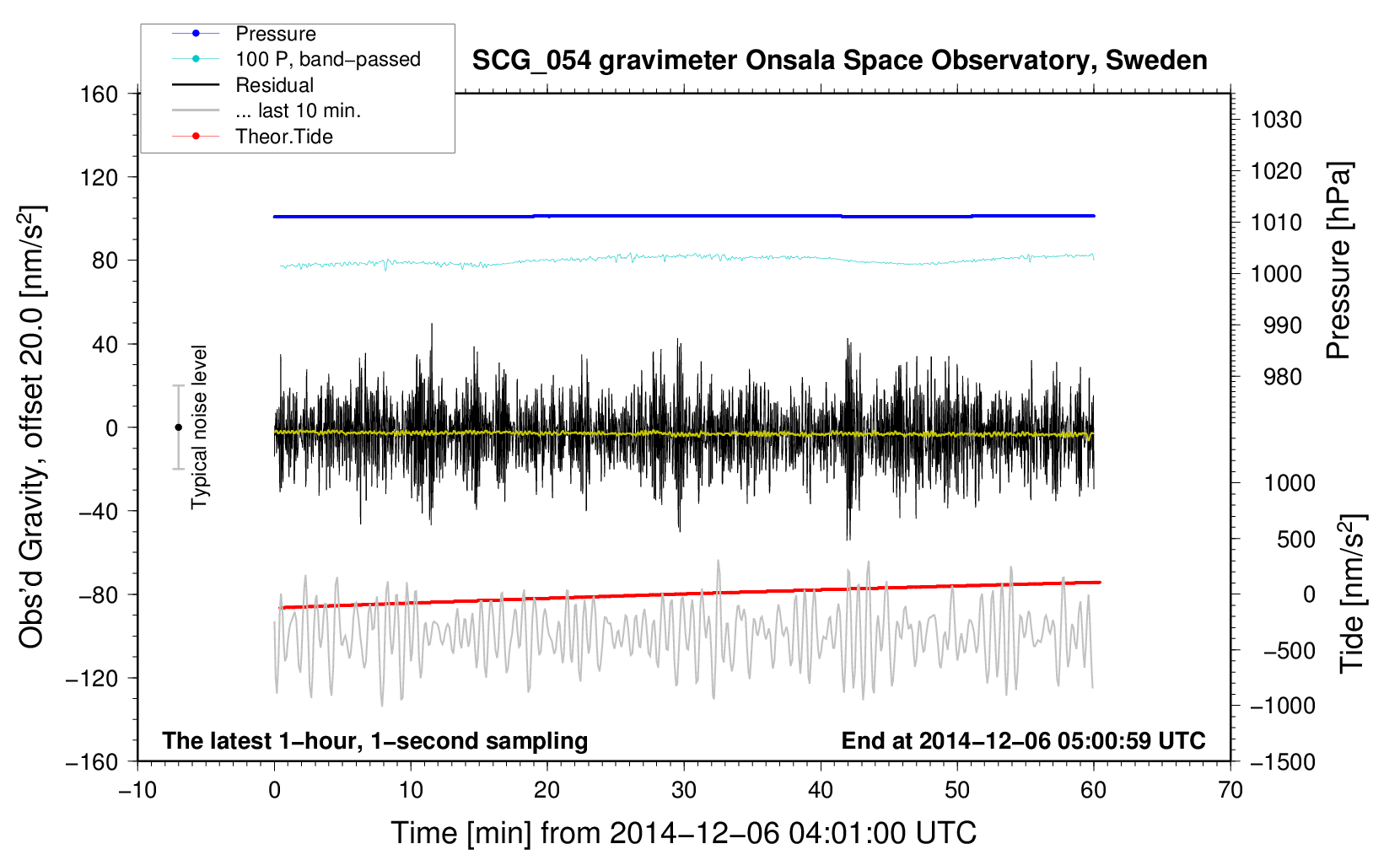 Pressure
100 P, band−passed
Residual
... last 10 min.
Theor.Tide

SCG_054 gravimeter Onsala Space Observatory, Sweden

Obs'd Gravity, offset 20.0 [nm/s$^2$]

160
120
80
40
0
−40
−80
−120
−160

Typical noise level

1030
1020
1010
1000
990
980

Pressure [hPa]

1000
500
0
−500
−1000
−1500

Tide [nm/s$^2$]

The latest 1−hour, 1−second sampling

End at 2014−12−06 05:00:59 UTC

−10
0
10
20
30
40
50
60
70

Time [min] from 2014−12−06 04:01:00 UTC